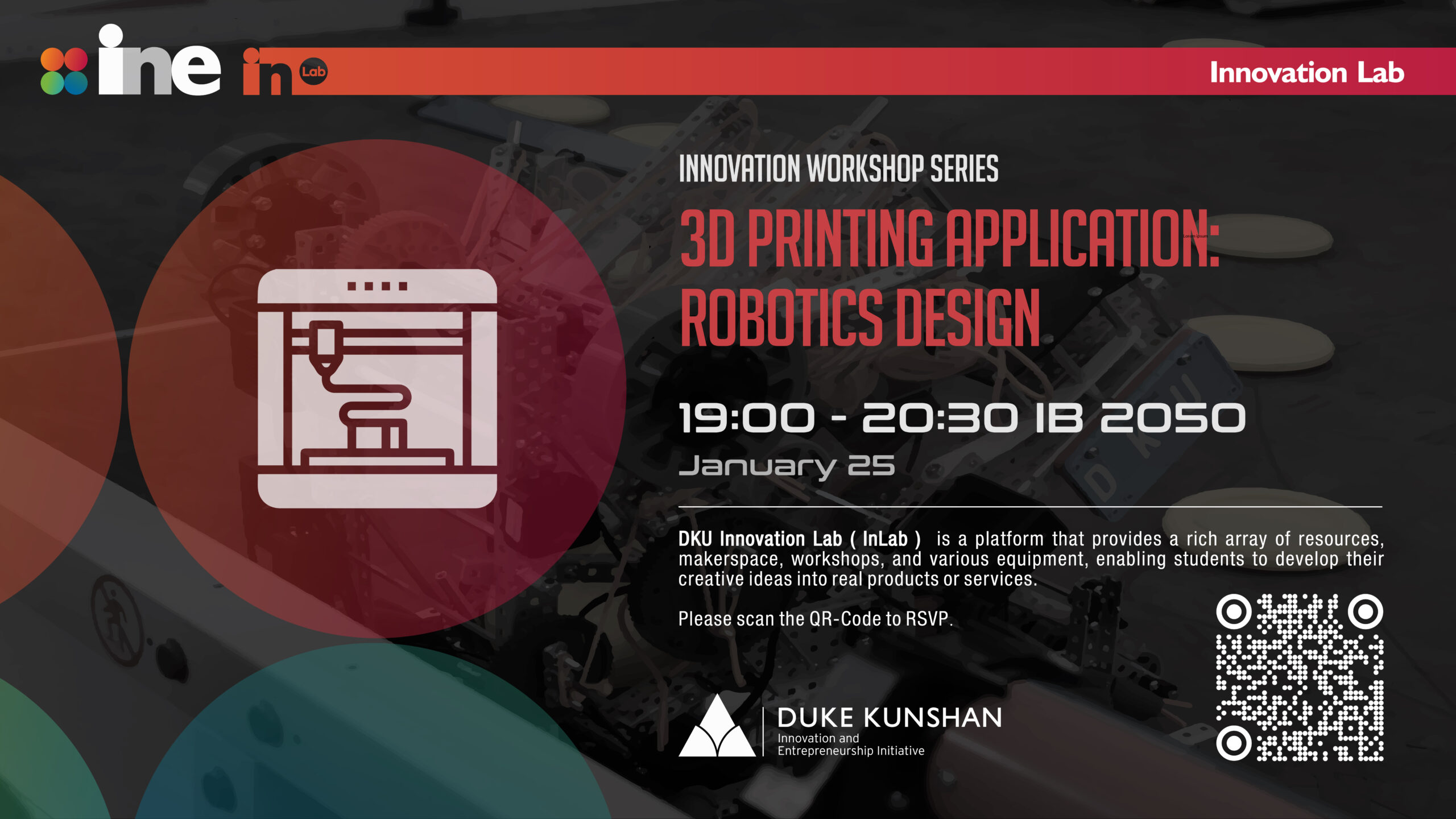 ine in Lab

Innovation Lab

INNOVATION WORKSHOP SERIES

3D PRINTING APPLICATION: ROBOTICS DESIGN

19:00 - 20:30 IB 2050

January 25

DKU Innovation Lab ( InLab ) is a platform that provides a rich array of resources, makerspace, workshops, and various equipment, enabling students to develop their creative ideas into real products or services.

Please scan the QR-Code to RSVP.

DUKE KUNSHAN
Innovation and Entrepreneurship Initiative